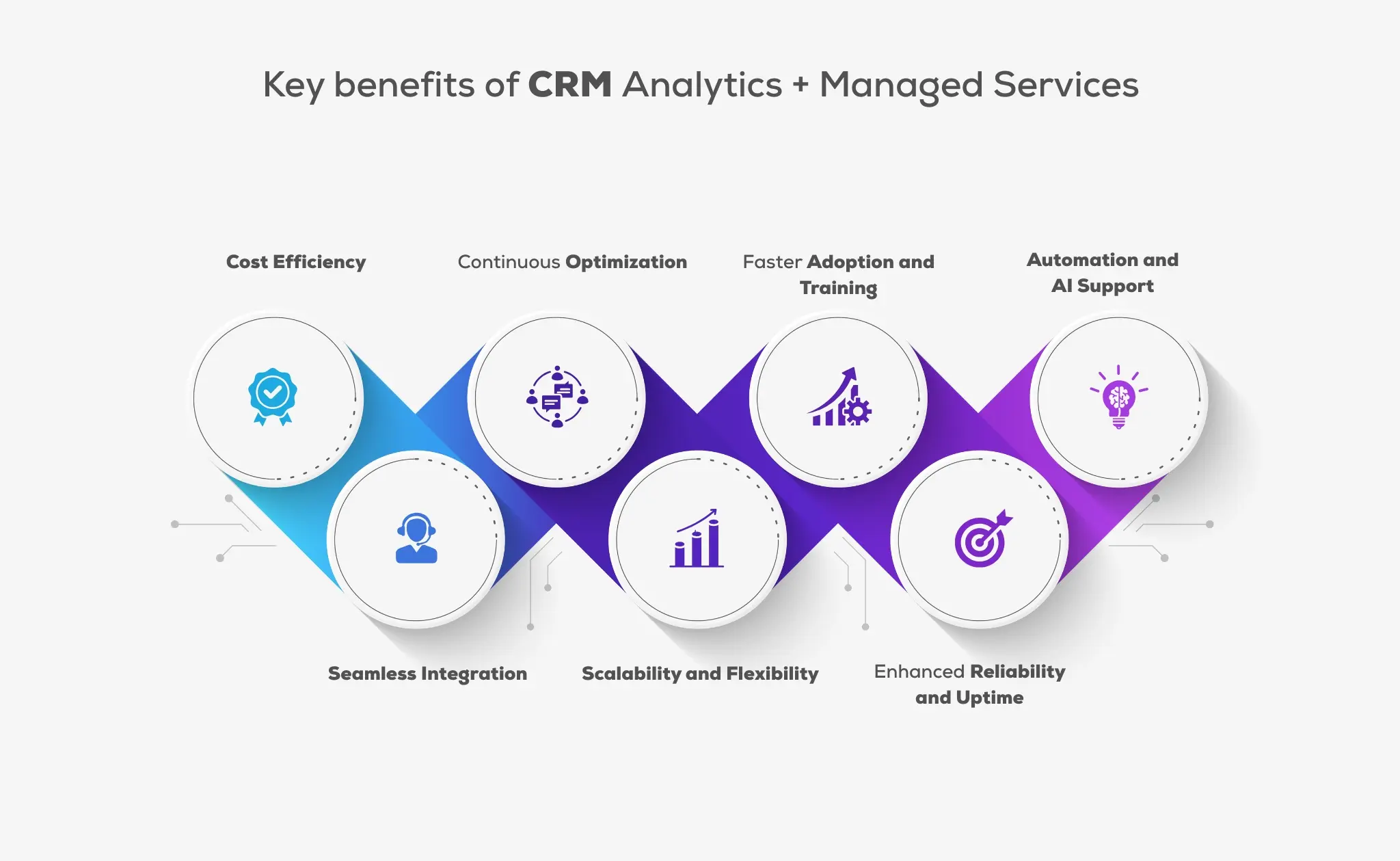 Key benefits of CRM Analytics + Managed Services

Cost Efficiency

Continuous Optimization

Faster Adoption and Training

Automation and AI Support

Seamless Integration

Scalability and Flexibility

Enhanced Reliability and Uptime